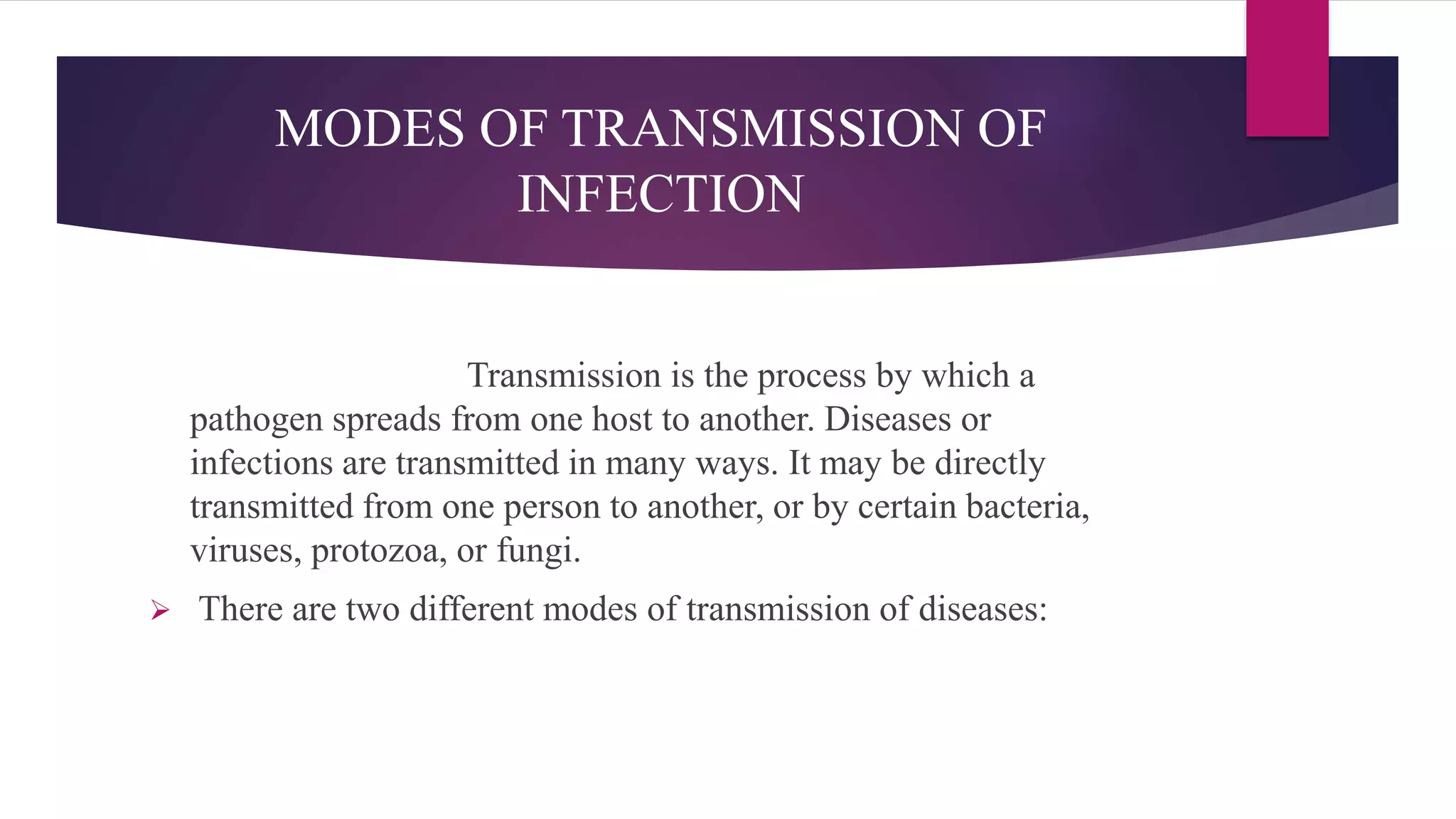 MODES OF TRANSMISSION OF INFECTION

Transmission is the process by which a pathogen spreads from one host to another. Diseases or infections are transmitted in many ways. It may be directly transmitted from one person to another, or by certain bacteria, viruses, protozoa, or fungi.

➢ There are two different modes of transmission of diseases: